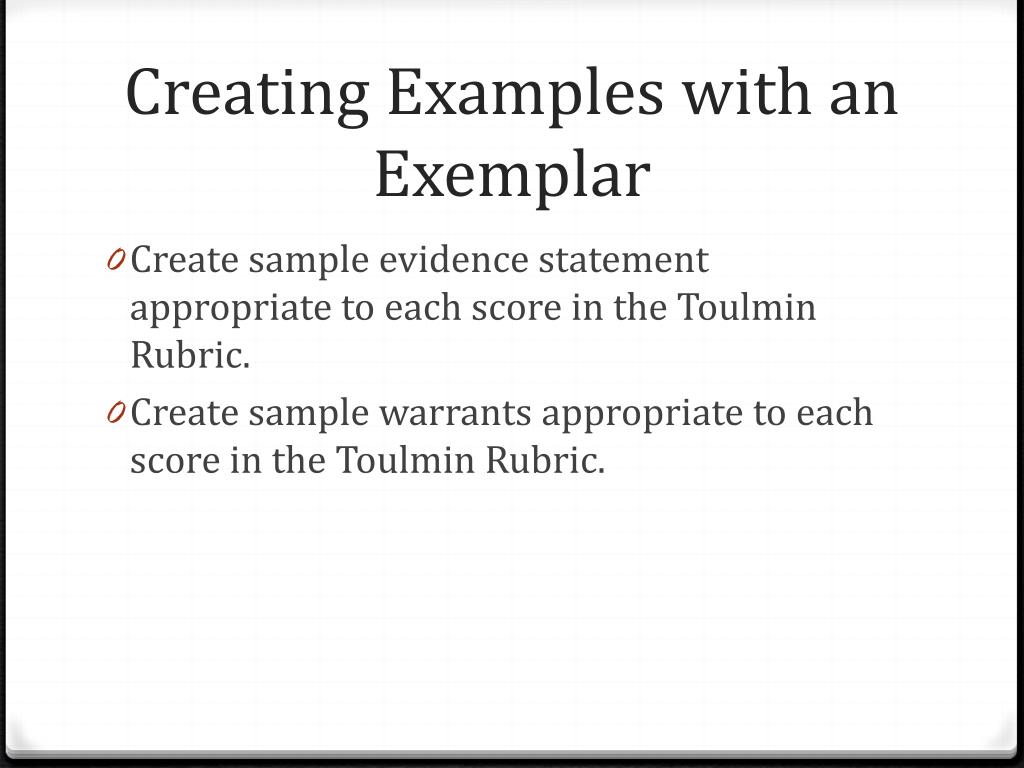 Creating Examples with an Exemplar

0 Create sample evidence statement appropriate to each score in the Toulmin Rubric.

0 Create sample warrants appropriate to each score in the Toulmin Rubric.